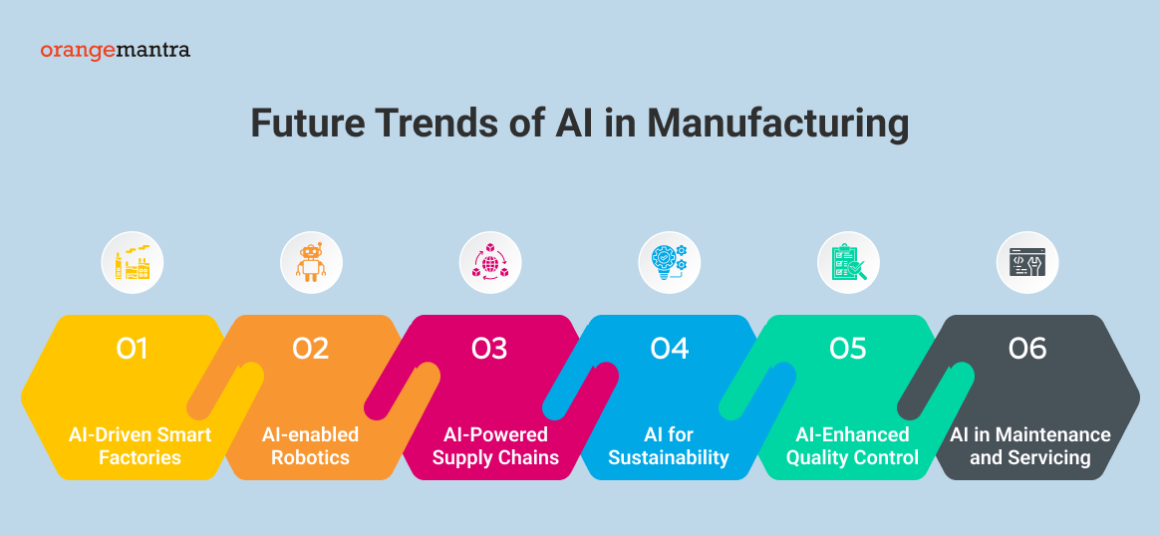 orangemantra

Future Trends of AI in Manufacturing

01
AI-Driven Smart Factories

02
AI-enabled Robotics

03
AI-Powered Supply Chains

04
AI for Sustainability

05
AI-Enhanced Quality Control

06
AI in Maintenance and Servicing